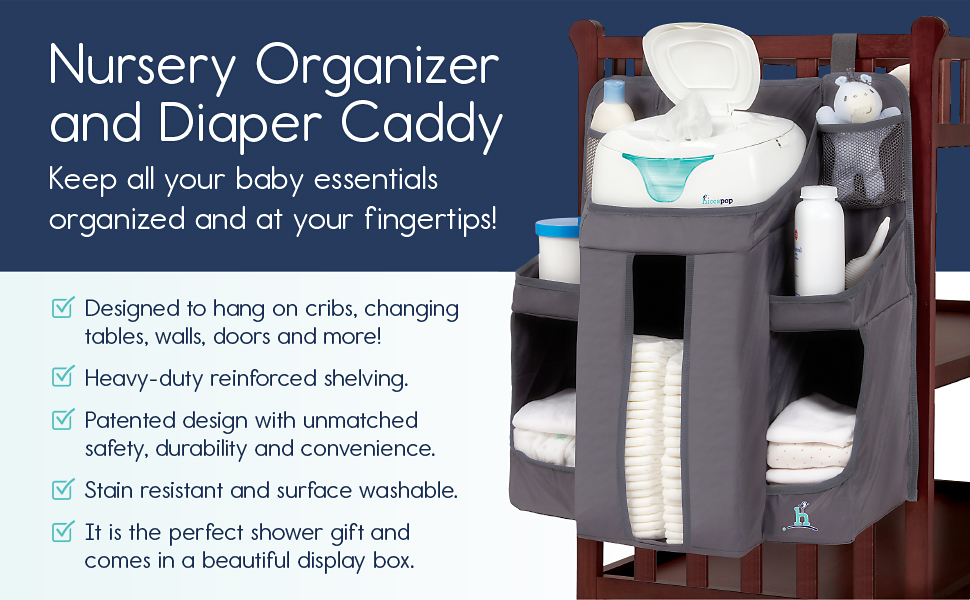 Nursery Organizer and Diaper Caddy

Keep all your baby essentials organized and at your fingertips!

Designed to hang on cribs, changing tables, walls, doors and more!

Heavy-duty reinforced shelving.

Patented design with unmatched safety, durability and convenience.

Stain resistant and surface washable.

It is the perfect shower gift and comes in a beautiful display box.

hiccapop

h